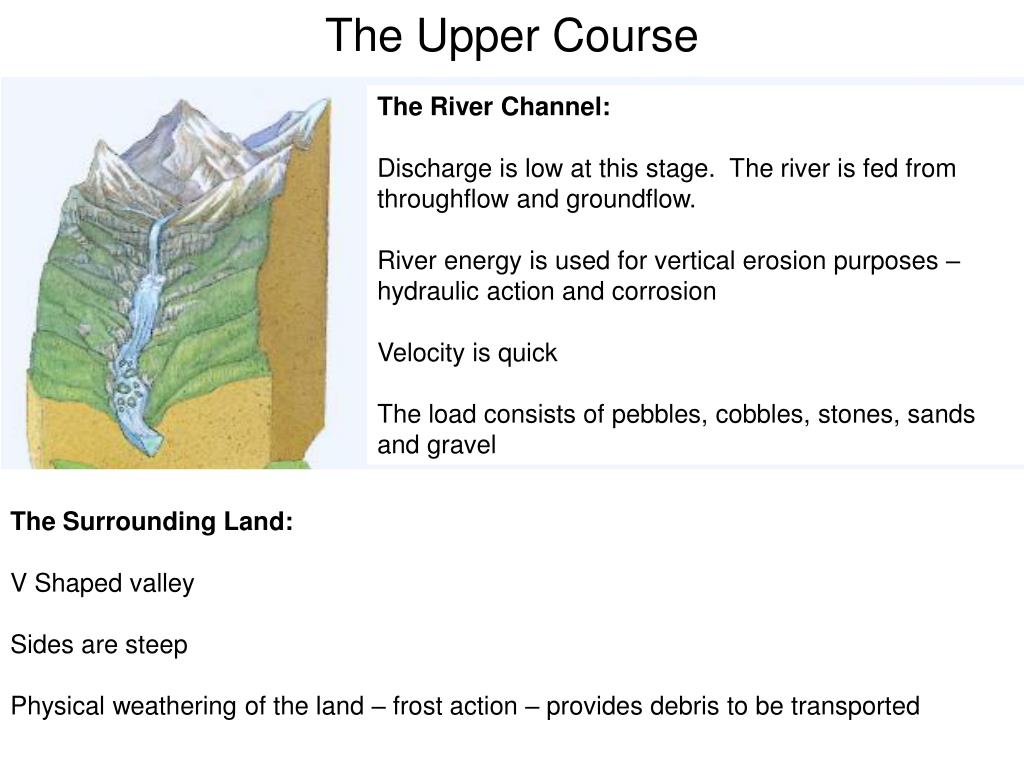 The Upper Course

The River Channel:

Discharge is low at this stage. The river is fed from throughflow and groundflow.

River energy is used for vertical erosion purposes – hydraulic action and corrosion

Velocity is quick

The load consists of pebbles, cobbles, stones, sands and gravel

The Surrounding Land:

V Shaped valley

Sides are steep

Physical weathering of the land – frost action – provides debris to be transported